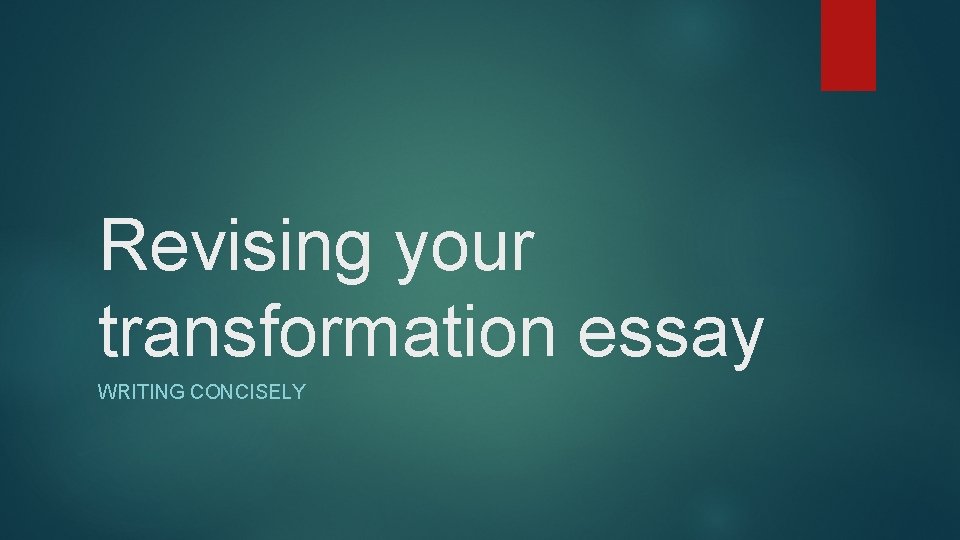 Revising your transformation essay

WRITING CONCISELY